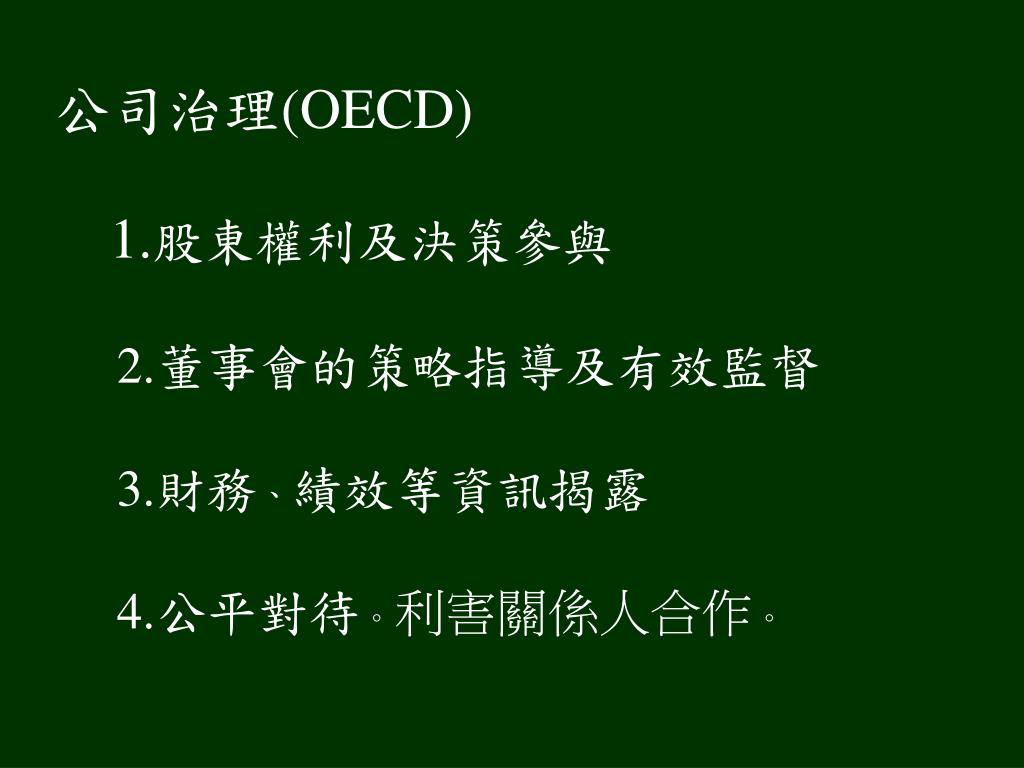 公司治理(OECD)

1.股東權利及決策參與

2.董事會的策略指導及有效監督

3.財務、績效等資訊揭露

4.公平對待。利害關係人合作。